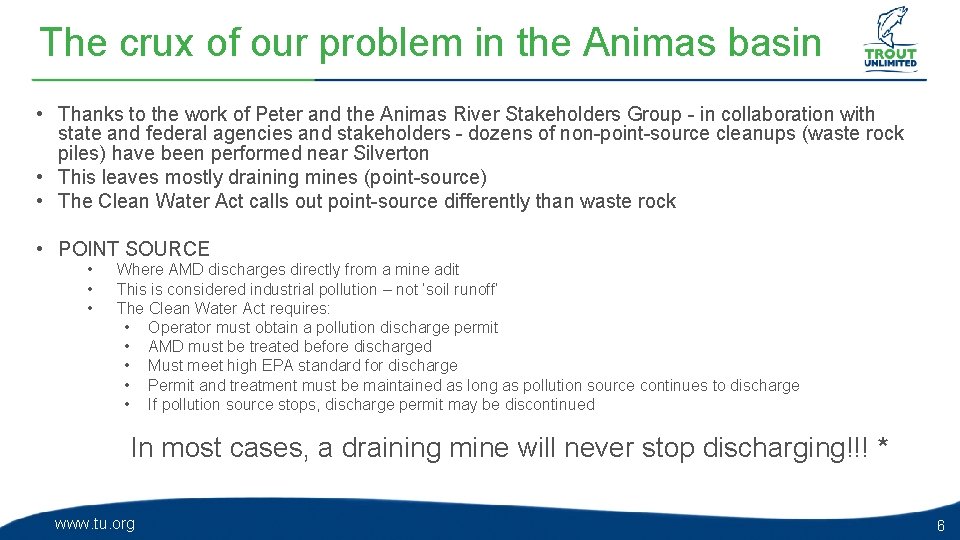 The crux of our problem in the Animas basin

TROUT UNLIMITED

• Thanks to the work of Peter and the Animas River Stakeholders Group - in collaboration with state and federal agencies and stakeholders - dozens of non-point-source cleanups (waste rock piles) have been performed near Silverton
• This leaves mostly draining mines (point-source)
• The Clean Water Act calls out point-source differently than waste rock

• POINT SOURCE
  • Where AMD discharges directly from a mine adit
  • This is considered industrial pollution – not 'soil runoff'
  • The Clean Water Act requires:
    • Operator must obtain a pollution discharge permit
    • AMD must be treated before discharged
    • Must meet high EPA standard for discharge
    • Permit and treatment must be maintained as long as pollution source continues to discharge
    • If pollution source stops, discharge permit may be discontinued

In most cases, a draining mine will never stop discharging!!! *

www.tu.org

6